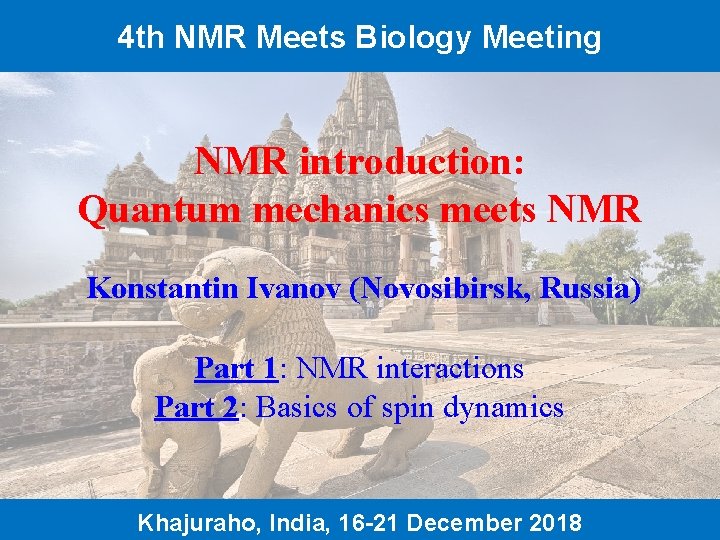 4th NMR Meets Biology Meeting

NMR introduction: Quantum mechanics meets NMR

Konstantin Ivanov (Novosibirsk, Russia)

Part 1: NMR interactions
Part 2: Basics of spin dynamics

Khajuraho, India, 16-21 December 2018